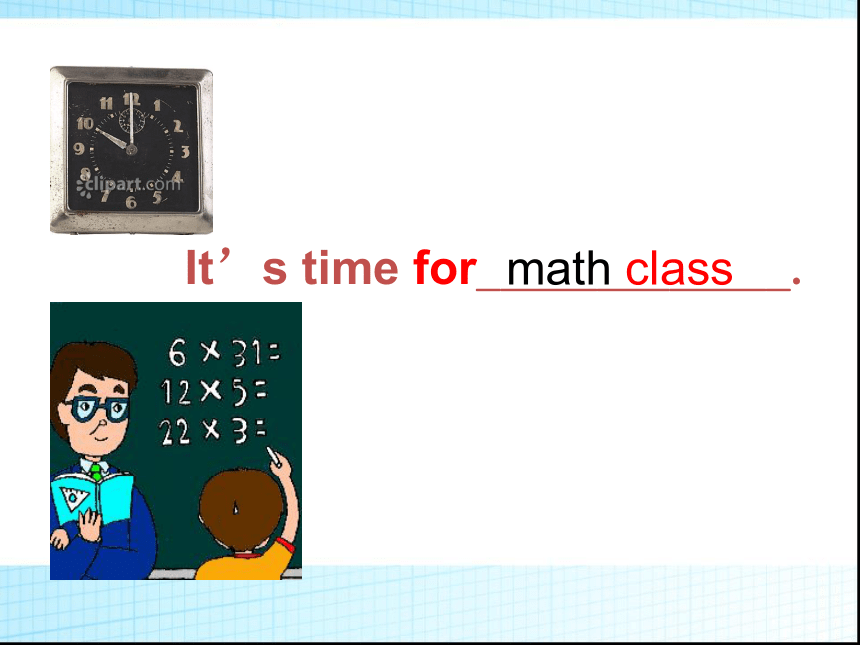 11 12 1
10 2
9 3
8 4
7 6 5
clipart.com

It’s time for math class.

$6 \times 31 =$
$12 \times 5 =$
$22 \times 3 =$